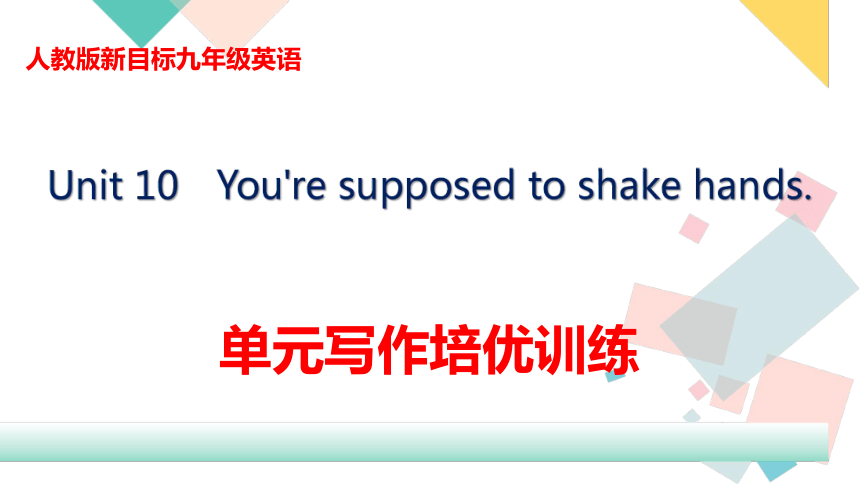 人教版新目标九年级英语

Unit 10 You're supposed to shake hands.

单元写作培优训练